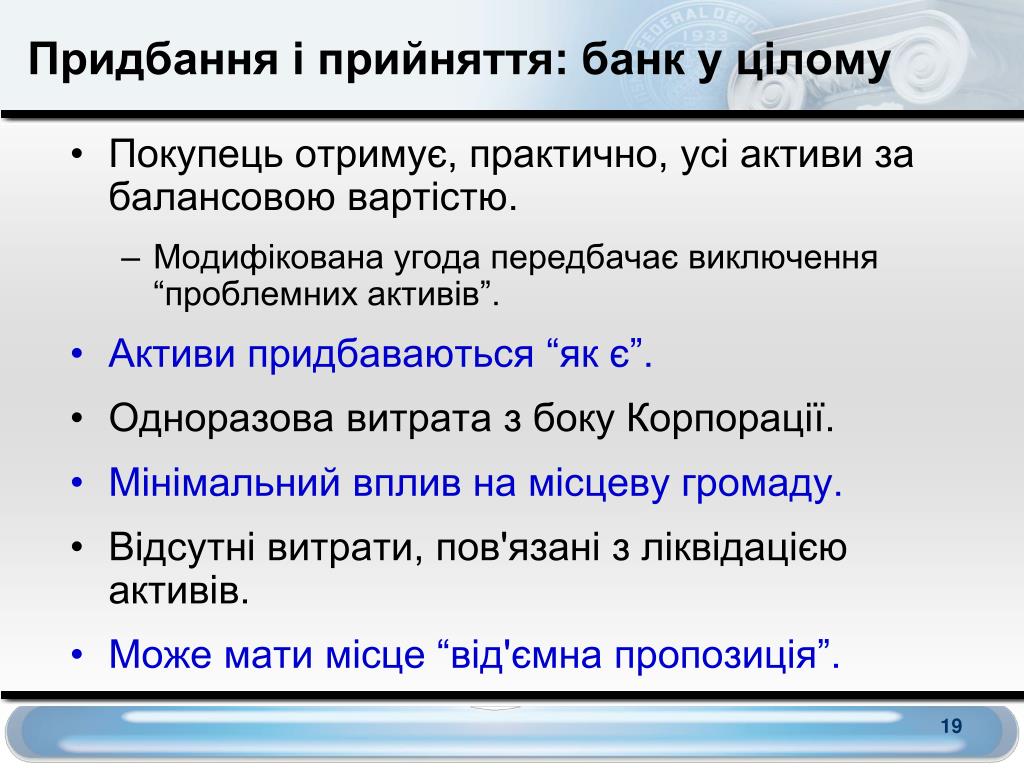 Придбання і прийняття: банк у цілому

• Покупець отримує, практично, усі активи за балансовою вартістю.
– Модифікована угода передбачає виключення “проблемних активів”.
• Активи придбаваються “як є”.
• Одноразова витрата з боку Корпорації.
• Мінімальний вплив на місцеву громаду.
• Відсутні витрати, пов'язані з ліквідацією активів.
• Може мати місце “від'ємна пропозиція”.

19